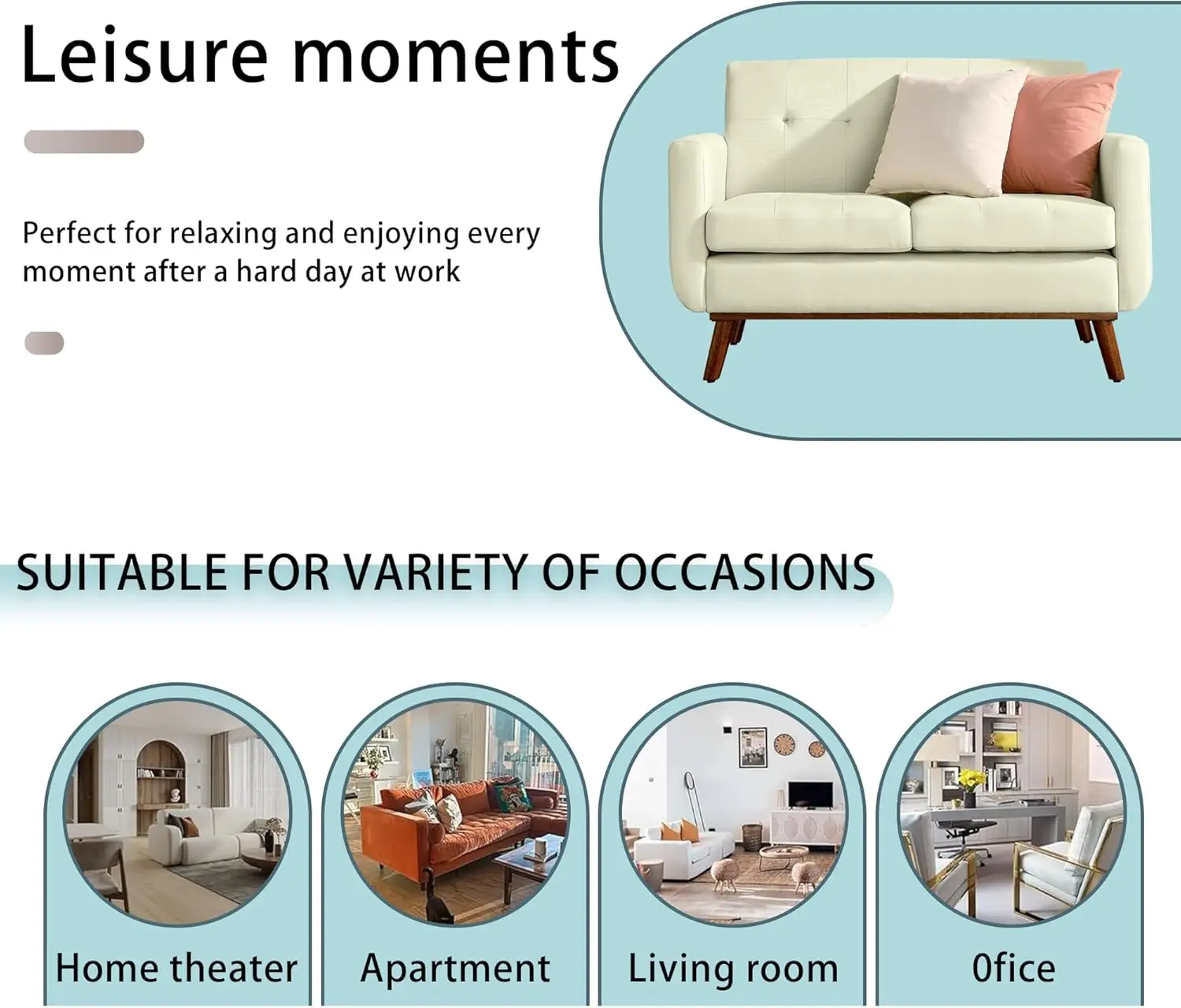 Leisure moments

Perfect for relaxing and enjoying every moment after a hard day at work

SUITABLE FOR VARIETY OF OCCASIONS

Home theater

Apartment

Living room

Ofice